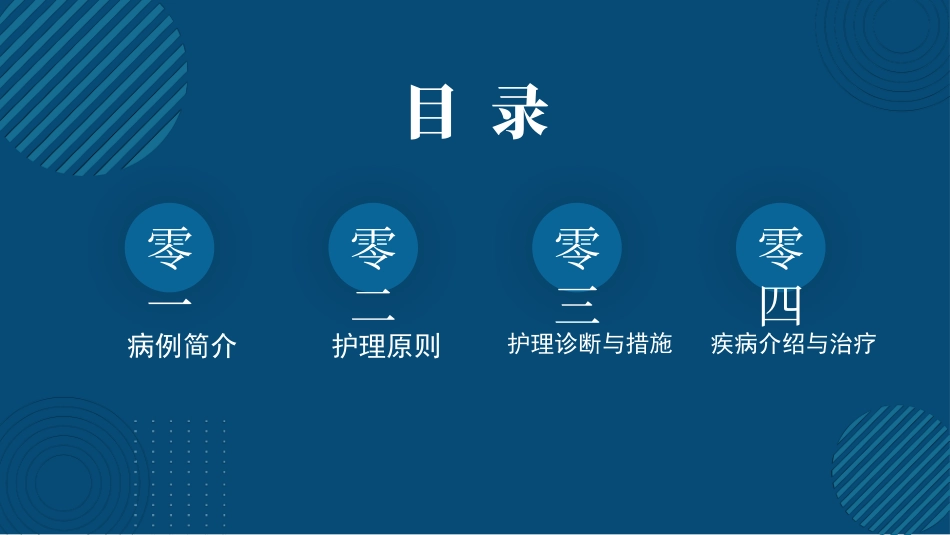 目 录

零一
病例简介

零二
护理原则

零三
护理诊断与措施

零四
疾病介绍与治疗